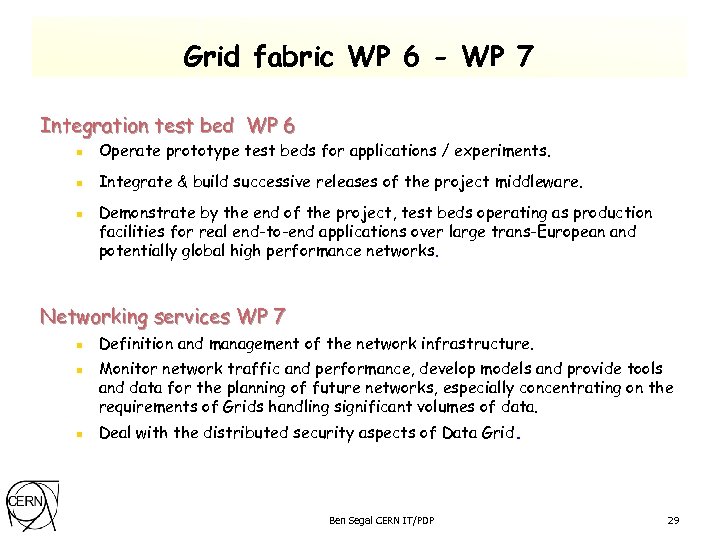 Grid fabric WP 6 - WP 7

Integration test bed WP 6

- Operate prototype test beds for applications / experiments.
- Integrate & build successive releases of the project middleware.
- Demonstrate by the end of the project, test beds operating as production facilities for real end-to-end applications over large trans-European and potentially global high performance networks.

Networking services WP 7

- Definition and management of the network infrastructure.
- Monitor network traffic and performance, develop models and provide tools and data for the planning of future networks, especially concentrating on the requirements of Grids handling significant volumes of data.
- Deal with the distributed security aspects of Data Grid.

CERN

Ben Segal CERN IT/PDP

29